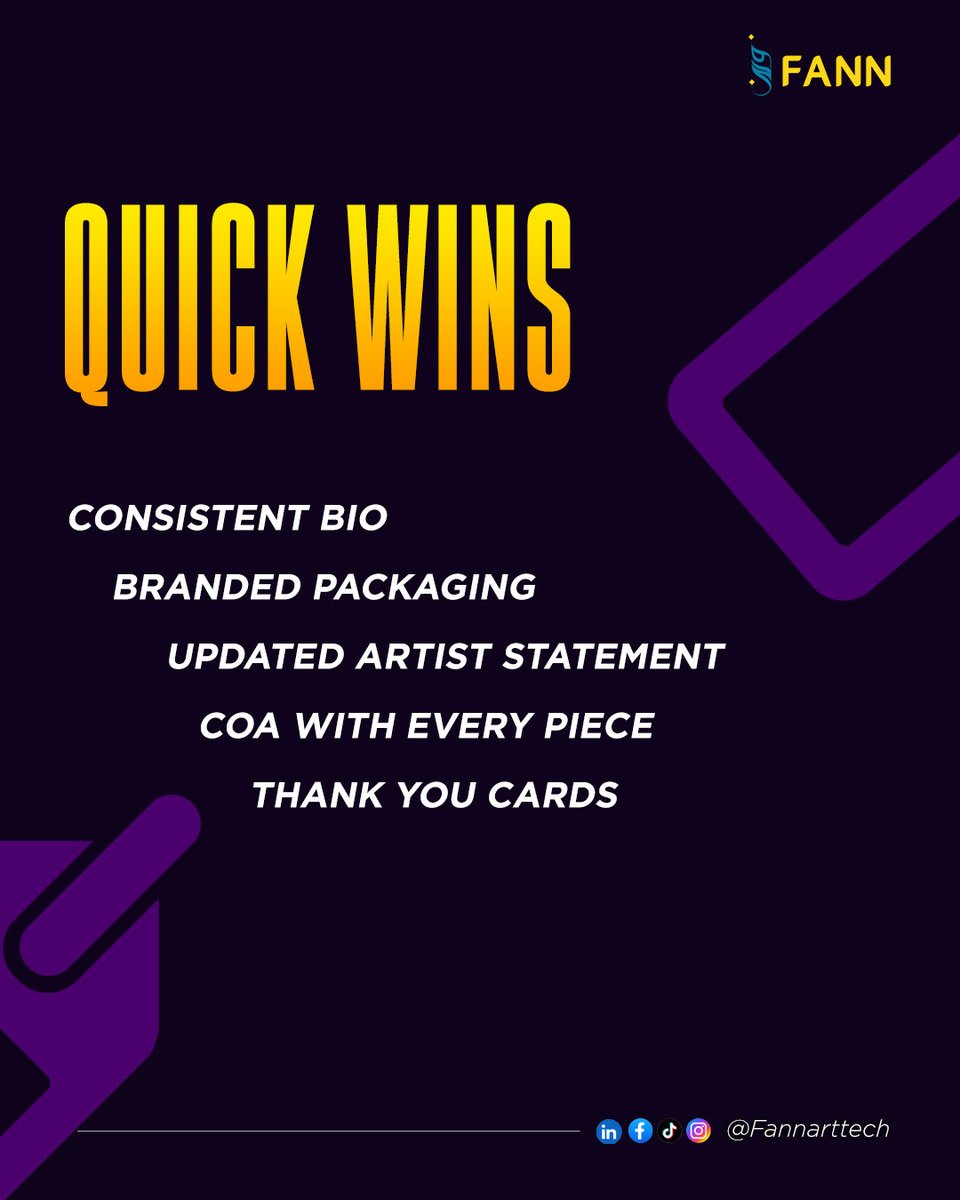 FANN

QUICK WINS

CONSISTENT BIO

BRANDED PACKAGING

UPDATED ARTIST STATEMENT

COA WITH EVERY PIECE

THANK YOU CARDS

@Fannarttech